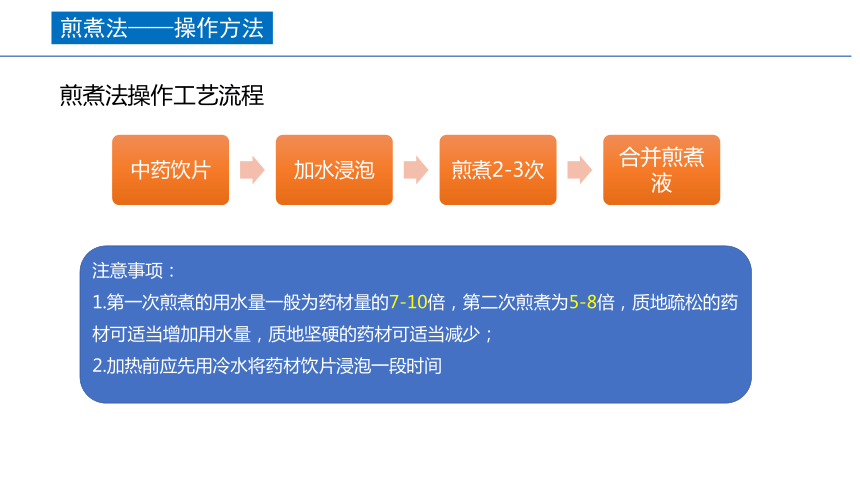 煎煮法——操作方法

煎煮法操作工艺流程

中药饮片

加水浸泡

煎煮2-3次

合并煎煮液

注意事项：

1.第一次煎煮的用水量一般为药材量的7-10倍，第二次煎煮为5-8倍，质地疏松的药材可适当增加用水量，质地坚硬的药材可适当减少；

2.加热前应先用冷水将药材饮片浸泡一段时间